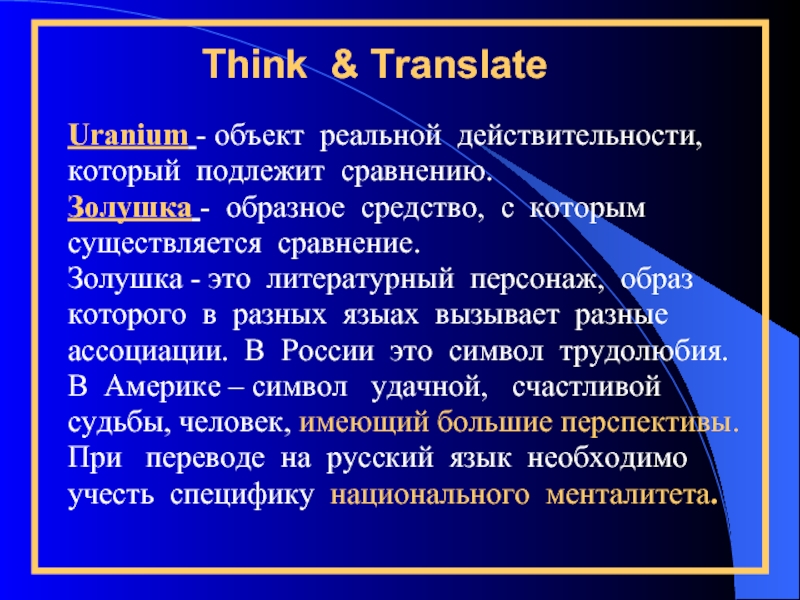 Think & Translate

Uranium - объект реальной действительности, который подлежит сравнению.
Золушка - образное средство, с которым существляется сравнение.
Золушка - это литературный персонаж, образ которого в разных языах вызывает разные ассоциации. В России это символ трудолюбия. В Америке – символ удачной, счастливой судьбы, человек, имеющий большие перспективы. При переводе на русский язык необходимо учесть специфику национального менталитета.